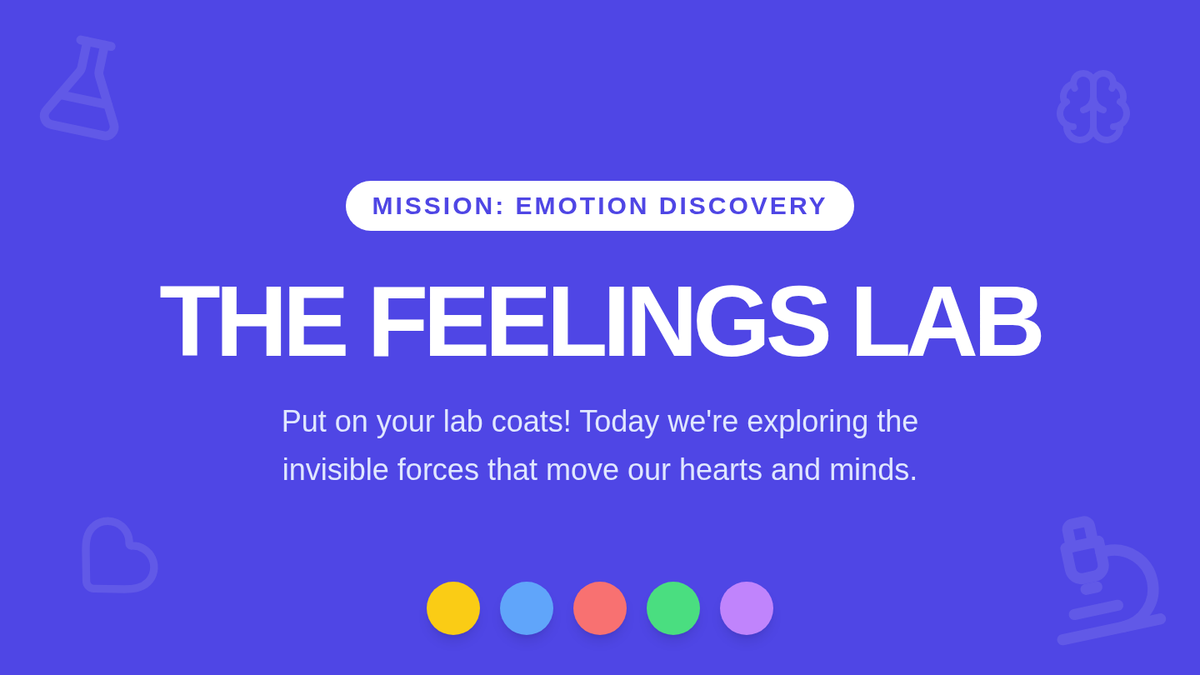 MISSION: EMOTION DISCOVERY

THE FEELINGS LAB

Put on your lab coats! Today we're exploring the invisible forces that move our hearts and minds.